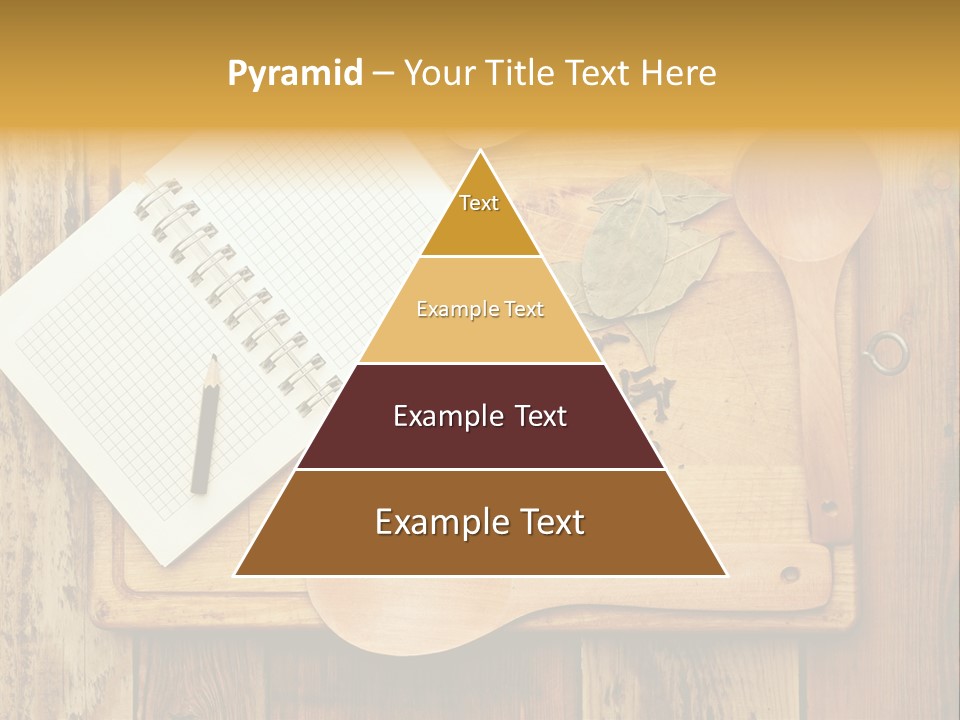 Pyramid – Your Title Text Here

Text

Example Text

Example Text

Example Text